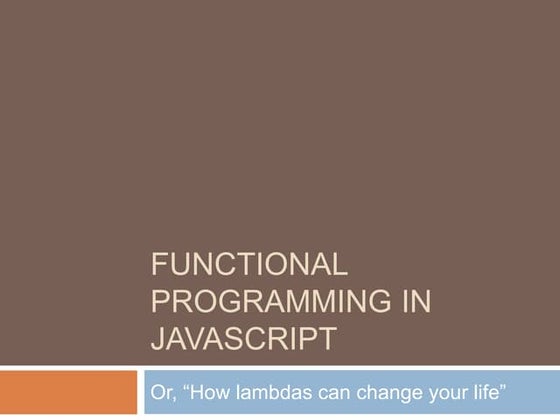 FUNCTIONAL PROGRAMMING IN JAVASCRIPT

Or, “How lambdas can change your life”